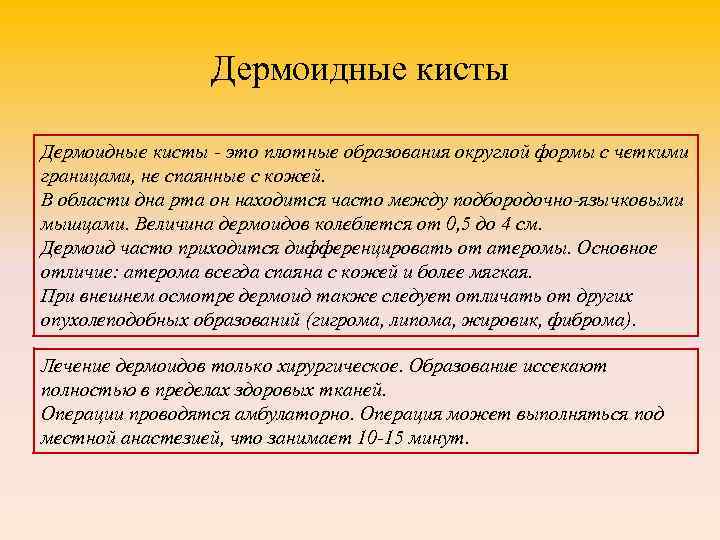 Дермоидные кисты

Дермоидные кисты - это плотные образования округлой формы с четкими границами, не спаянные с кожей.
В области дна рта он находится часто между подбородочно-язычковыми мышцами. Величина дермоидов колеблется от 0,5 до 4 см.
Дермоид часто приходится дифференцировать от атеромы. Основное отличие: атерома всегда спаяна с кожей и более мягкая.
При внешнем осмотре дермоид также следует отличать от других опухолеподобных образований (гигрома, липома, жировик, фиброма).

Лечение дермоидов только хирургическое. Образование иссекают полностью в пределах здоровых тканей.
Операции проводятся амбулаторно. Операция может выполняться под местной анастезией, что занимает 10-15 минут.